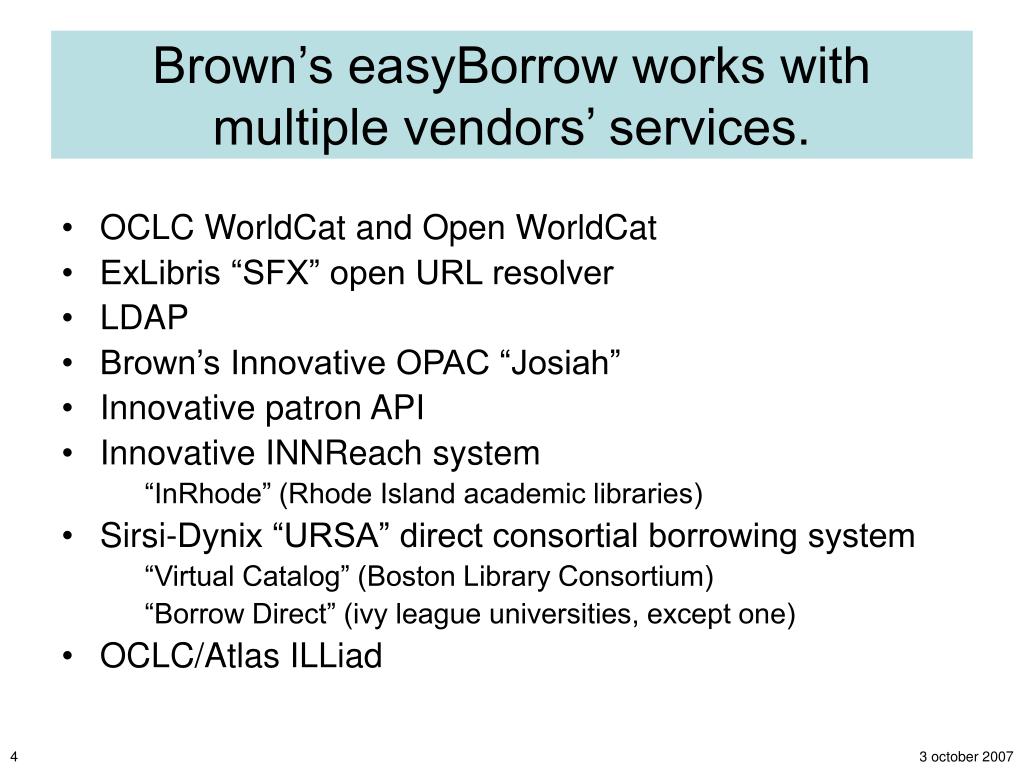 Brown’s easyBorrow works with multiple vendors’ services.

• OCLC WorldCat and Open WorldCat
• ExLibris “SFX” open URL resolver
• LDAP
• Brown’s Innovative OPAC “Josiah”
• Innovative patron API
• Innovative INNReach system
“InRhode” (Rhode Island academic libraries)
• Sirsi-Dynix “URSA” direct consortial borrowing system
“Virtual Catalog” (Boston Library Consortium)
“Borrow Direct” (ivy league universities, except one)
• OCLC/Atlas ILLiad

4

3 october 2007